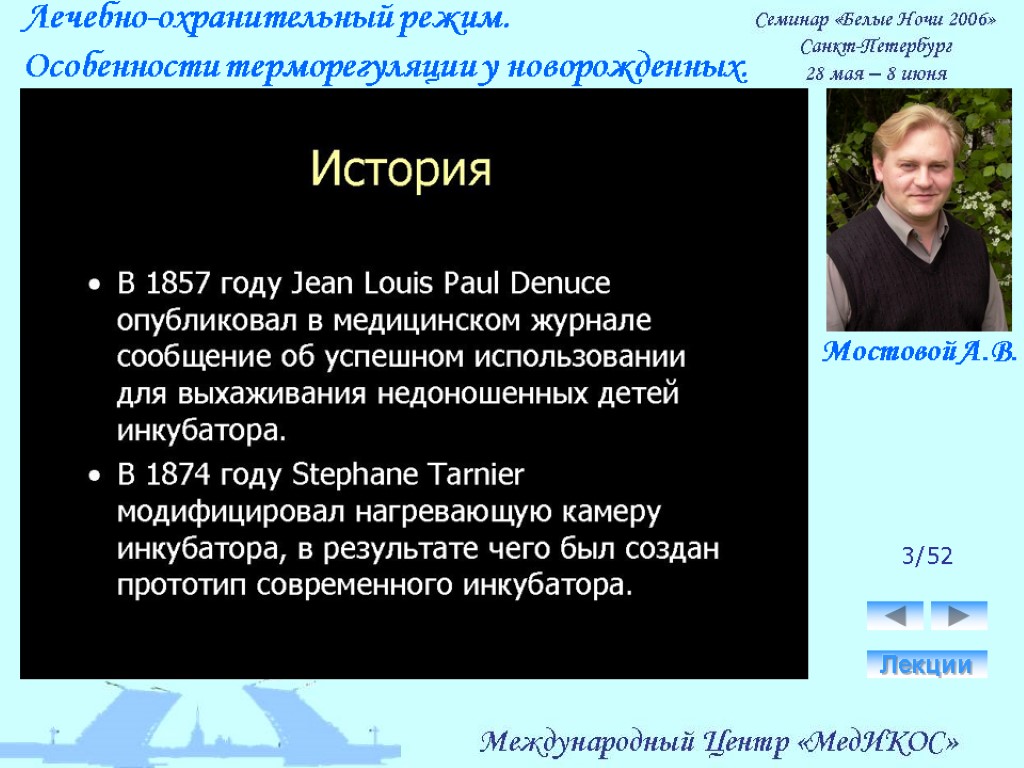 Лечебно-охранительный режим.
Особенности терморегуляции у новорожденных.

Семинар «Белые Ночи 2006»
Санкт-Петербург
28 мая – 8 июня

История

• В 1857 году Jean Louis Paul Denuce опубликовал в медицинском журнале сообщение об успешном использовании для выхаживания недоношенных детей инкубатора.
• В 1874 году Stephane Tarnier модифицировал нагревающую камеру инкубатора, в результате чего был создан прототип современного инкубатора.

Мостовой А.В.

3/52

Лекции

Международный Центр «МедИКОС»